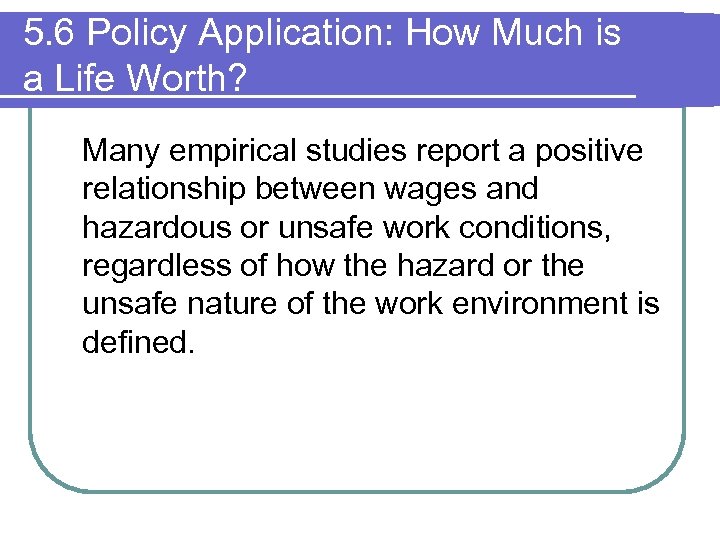 5.6 Policy Application: How Much is a Life Worth?

Many empirical studies report a positive relationship between wages and hazardous or unsafe work conditions, regardless of how the hazard or the unsafe nature of the work environment is defined.